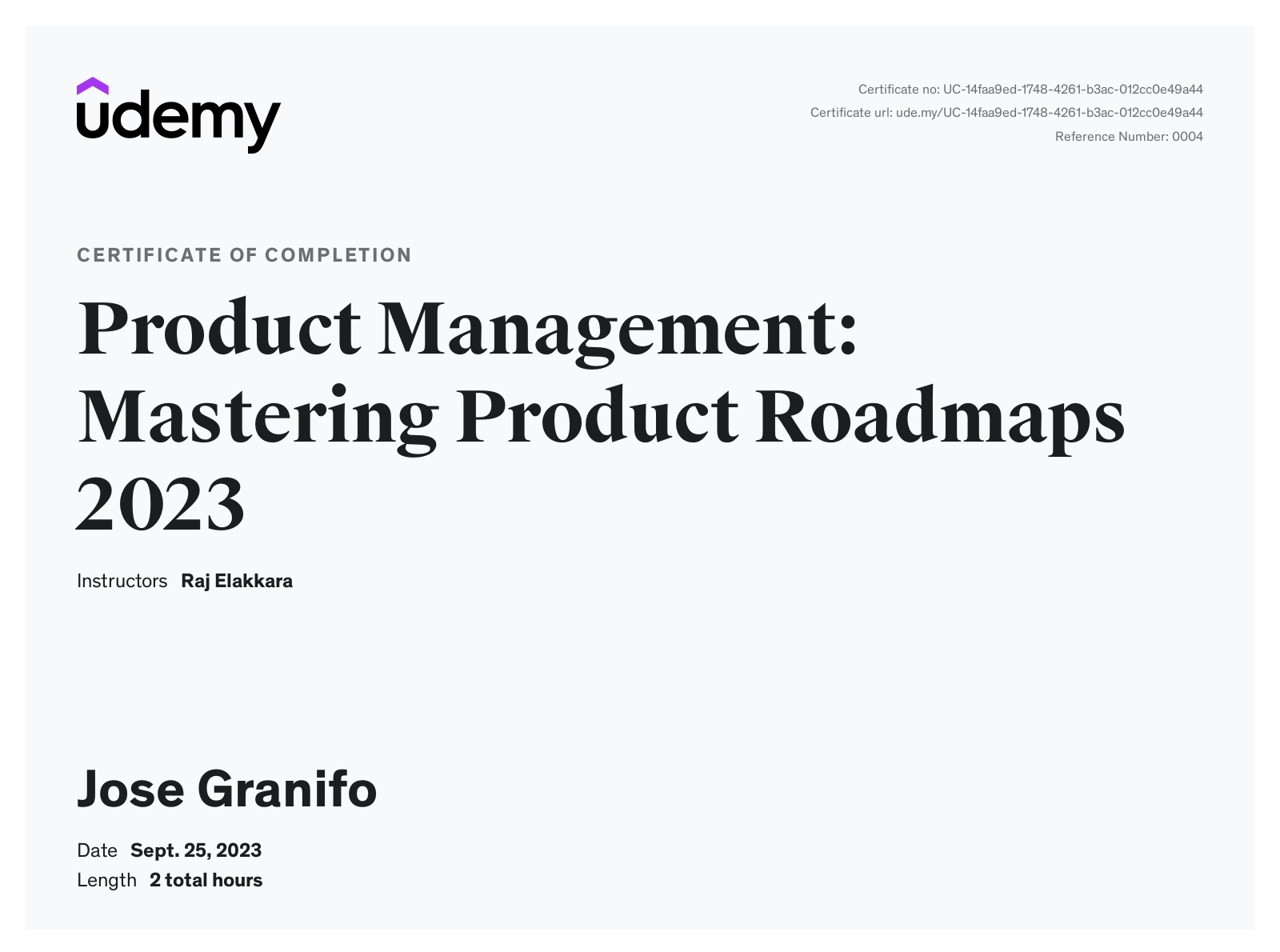 udemy

Certificate no: UC-14faa9ed-1748-4261-b3ac-012cc0e49a44
Certificate url: ude.my/UC-14faa9ed-1748-4261-b3ac-012cc0e49a44
Reference Number: 0004

CERTIFICATE OF COMPLETION

Product Management: Mastering Product Roadmaps 2023

Instructors Raj Elakkara

Jose Granifo

Date Sept. 25, 2023
Length 2 total hours